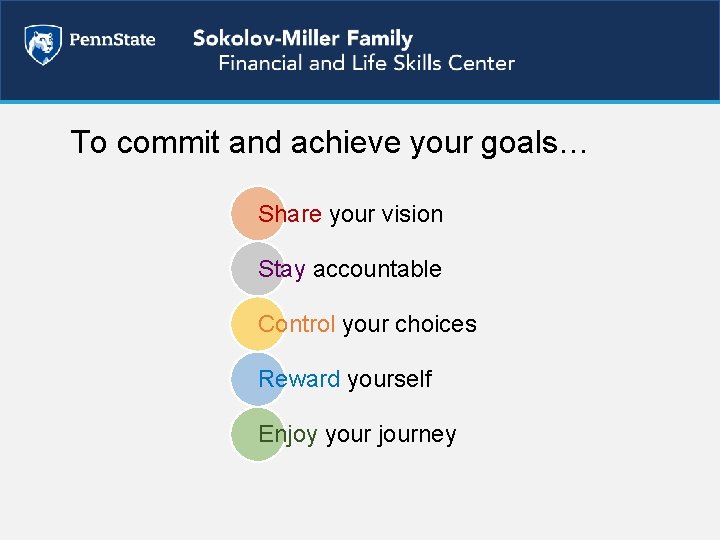 PennState

Sokolov-Miller Family
Financial and Life Skills Center

To commit and achieve your goals…

Share your vision

Stay accountable

Control your choices

Reward yourself

Enjoy your journey